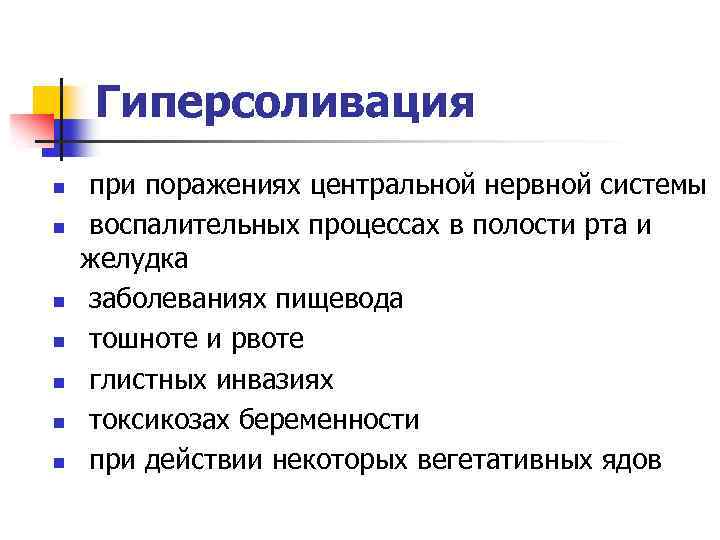 Гиперсоливация

- при поражениях центральной нервной системы
- воспалительных процессах в полости рта и желудка
- заболеваниях пищевода
- тошноте и рвоте
- глистных инвазиях
- токсикозах беременности
- при действии некоторых вегетативных ядов